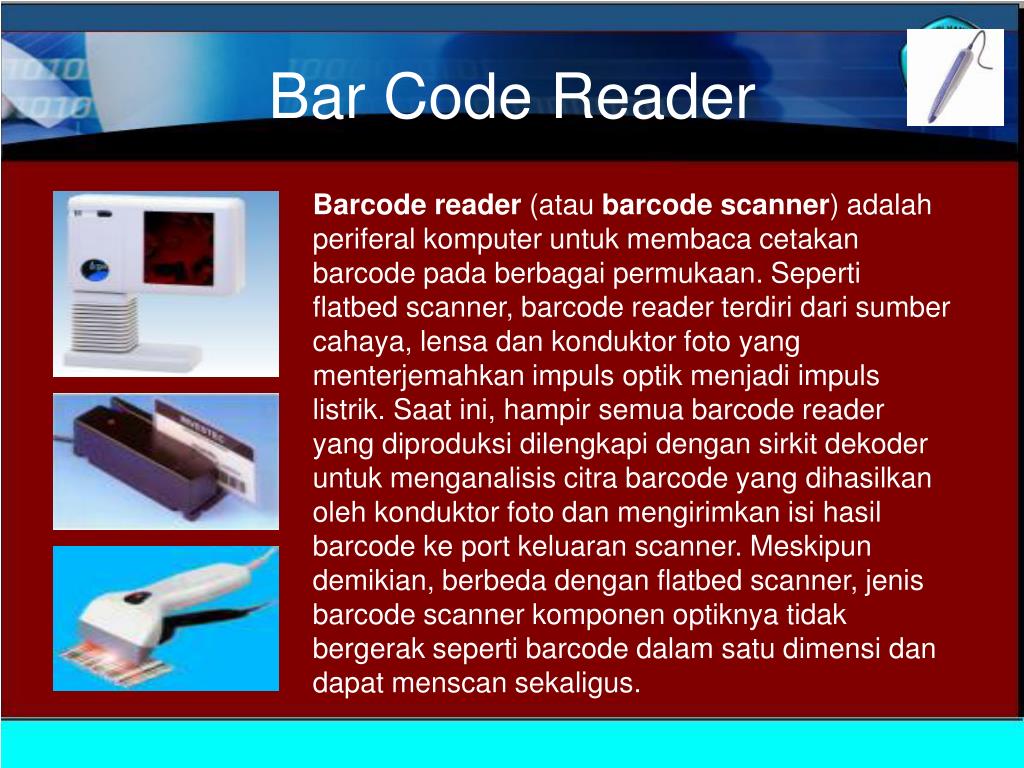 Bar Code Reader

Barcode reader (atau barcode scanner) adalah periferal komputer untuk membaca cetakan barcode pada berbagai permukaan. Seperti flatbed scanner, barcode reader terdiri dari sumber cahaya, lensa dan konduktor foto yang menterjemahkan impuls optik menjadi impuls listrik. Saat ini, hampir semua barcode reader yang diproduksi dilengkapi dengan sirkit dekoder untuk menganalisis citra barcode yang dihasilkan oleh konduktor foto dan mengirimkan isi hasil barcode ke port keluaran scanner. Meskipun demikian, berbeda dengan flatbed scanner, jenis barcode scanner komponen optiknya tidak bergerak seperti barcode dalam satu dimensi dan dapat menscan sekaligus.